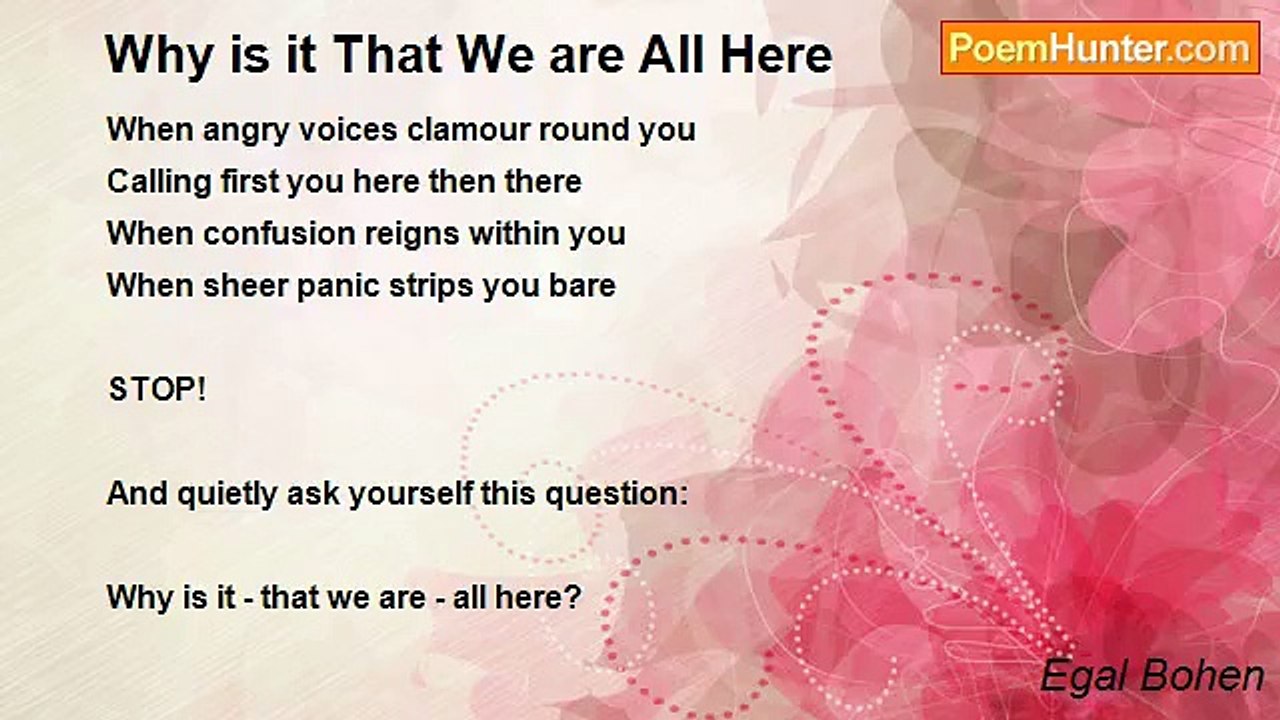 Why is it That We are All Here

PoemHunter.com

When angry voices clamour round you
Calling first you here then there
When confusion reigns within you
When sheer panic strips you bare

STOP!

And quietly ask yourself this question:

Why is it - that we are - all here?

Egal Bohen